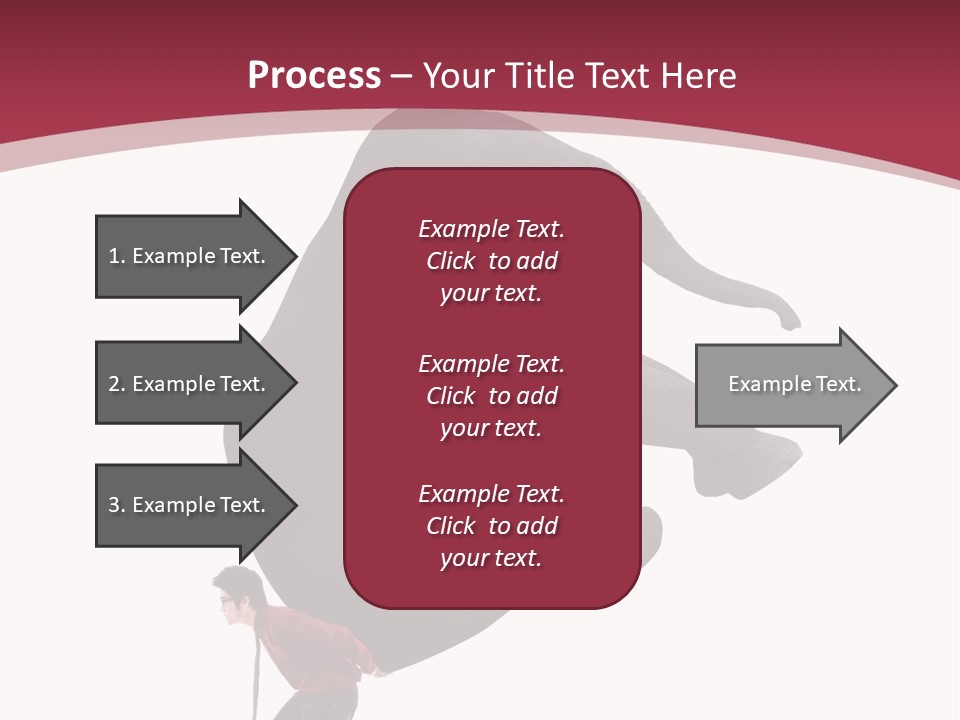 Process – Your Title Text Here

1. Example Text.

2. Example Text.

3. Example Text.

Example Text. Click to add your text.

Example Text. Click to add your text.

Example Text. Click to add your text.

Example Text.